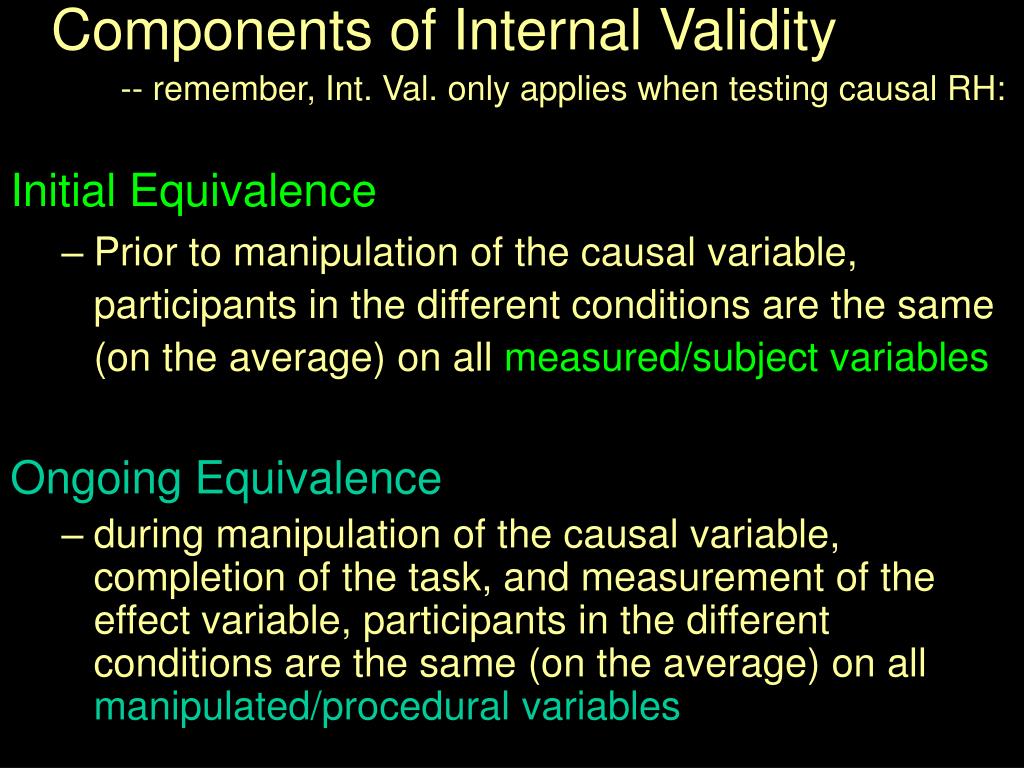 Components of Internal Validity

-- remember, Int. Val. only applies when testing causal RH:

Initial Equivalence

– Prior to manipulation of the causal variable, participants in the different conditions are the same (on the average) on all measured/subject variables

Ongoing Equivalence

– during manipulation of the causal variable, completion of the task, and measurement of the effect variable, participants in the different conditions are the same (on the average) on all manipulated/procedural variables